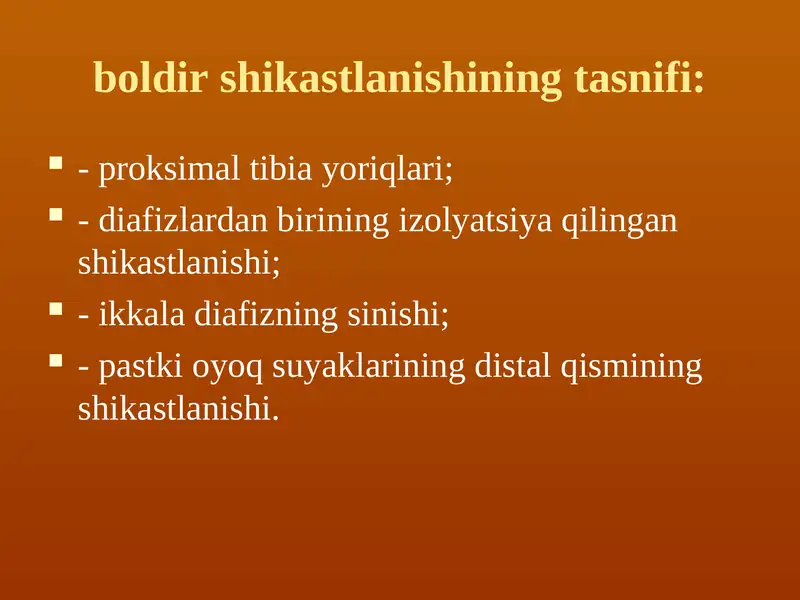 boldir shikastlanishining tasnifi:

- proksimal tibia yoriqlari;
- diafizlardan birining izolyatsiya qilingan shikastlanishi;
- ikkala diafizning sinishi;
- pastki oyoq suyaklarining distal qismining shikastlanishi.